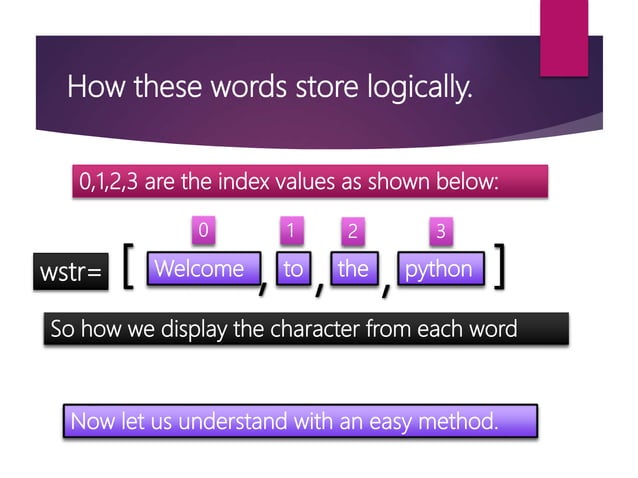 How these words store logically.

0,1,2,3 are the index values as shown below:

0 1 2 3

wstr= [ Welcome , to , the , python ]

So how we display the character from each word

Now let us understand with an easy method.